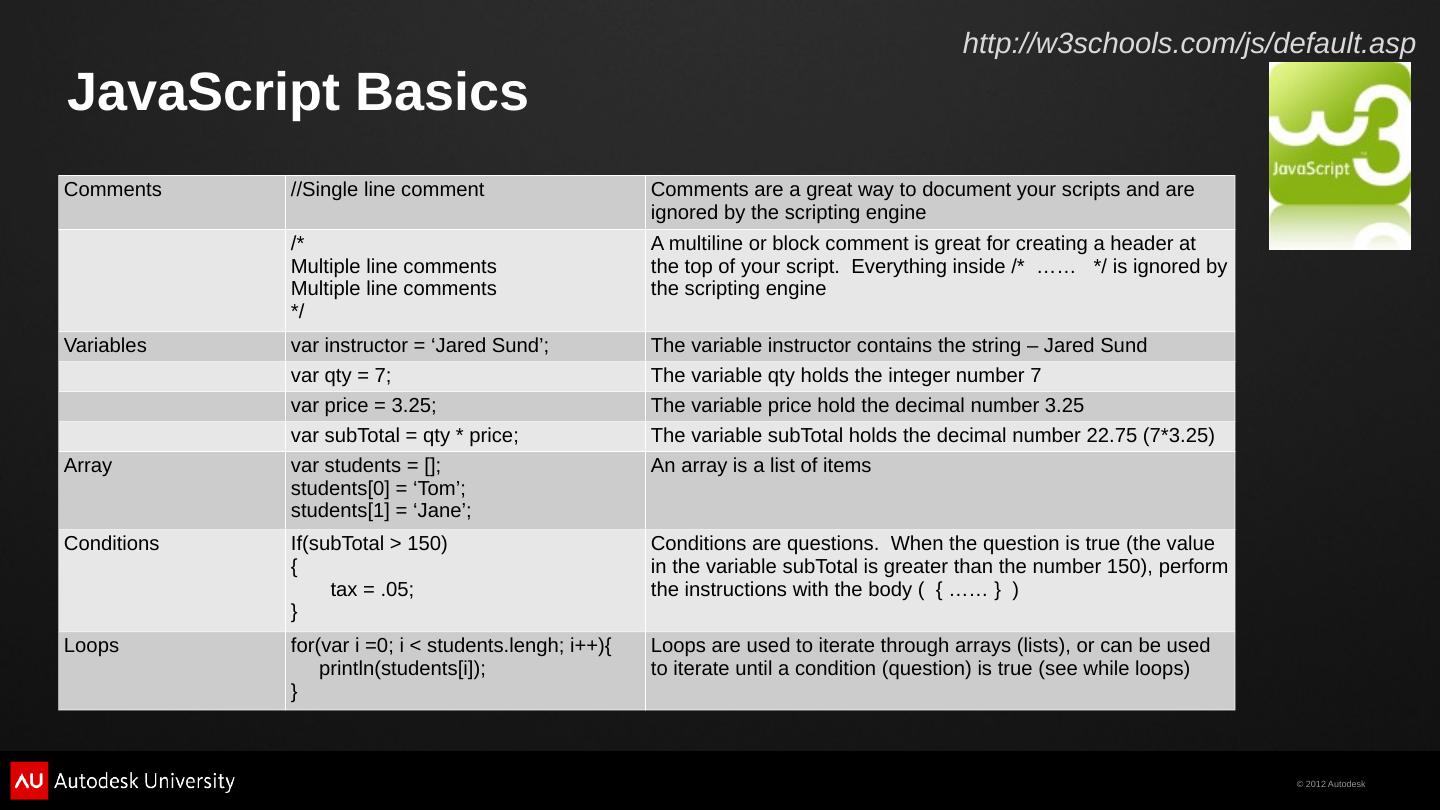 http://w3schools.com/js/default.asp

JavaScript Basics

JavaScript

| Comments | //Single line comment | Comments are a great way to document your scripts and are ignored by the scripting engine |
|---|---|---|
| | /* Multiple line comments Multiple line comments */ | A multiline or block comment is great for creating a header at the top of your script. Everything inside /* …… */ is ignored by the scripting engine |
| Variables | var instructor = ‘Jared Sund’; | The variable instructor contains the string – Jared Sund |
| | var qty = 7; | The variable qty holds the integer number 7 |
| | var price = 3.25; | The variable price hold the decimal number 3.25 |
| | var subTotal = qty * price; | The variable subTotal holds the decimal number 22.75 (7*3.25) |
| Array | var students = []; students[0] = ‘Tom’; students[1] = ‘Jane’; | An array is a list of items |
| Conditions | If(subTotal > 150) { tax = .05; } | Conditions are questions. When the question is true (the value in the variable subTotal is greater than the number 150), perform the instructions with the body ( { …… } ) |
| Loops | for(var i =0; i < students.lengh; i++){ println(students[i]); } | Loops are used to iterate through arrays (lists), or can be used to iterate until a condition (question) is true (see while loops) |

AU Autodesk University

© 2012 Autodesk